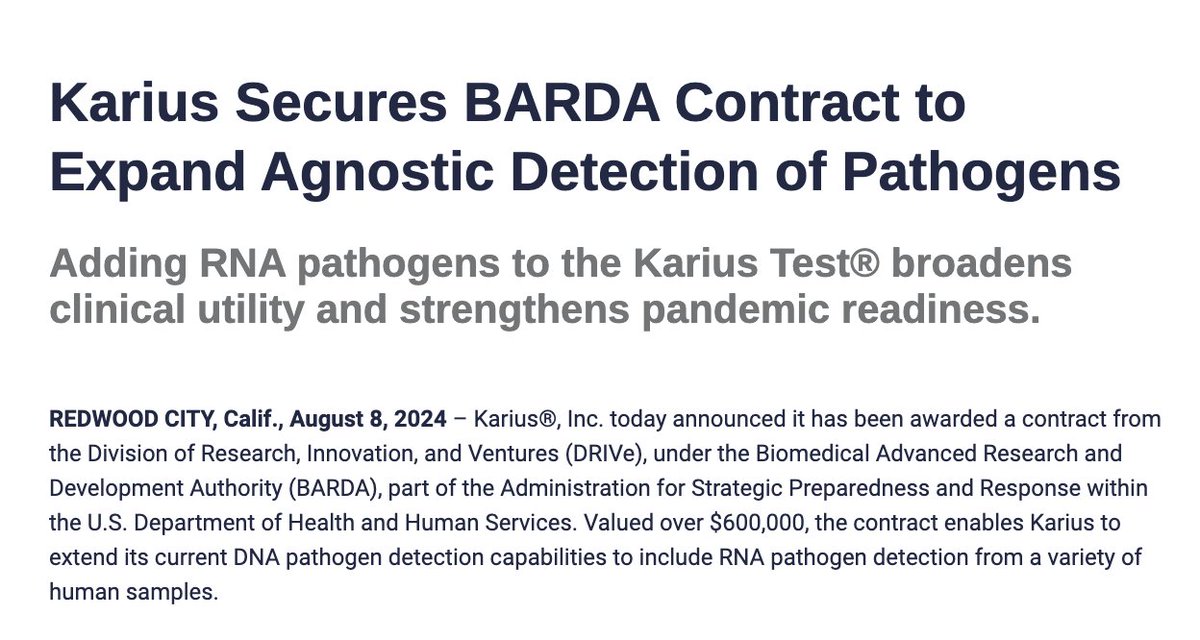 Karius Secures BARDA Contract to Expand Agnostic Detection of Pathogens

Adding RNA pathogens to the Karius Test® broadens clinical utility and strengthens pandemic readiness.

REDWOOD CITY, Calif., August 8, 2024 – Karius®, Inc. today announced it has been awarded a contract from the Division of Research, Innovation, and Ventures (DRIVe), under the Biomedical Advanced Research and Development Authority (BARDA), part of the Administration for Strategic Preparedness and Response within the U.S. Department of Health and Human Services. Valued over \$600,000, the contract enables Karius to extend its current DNA pathogen detection capabilities to include RNA pathogen detection from a variety of human samples.